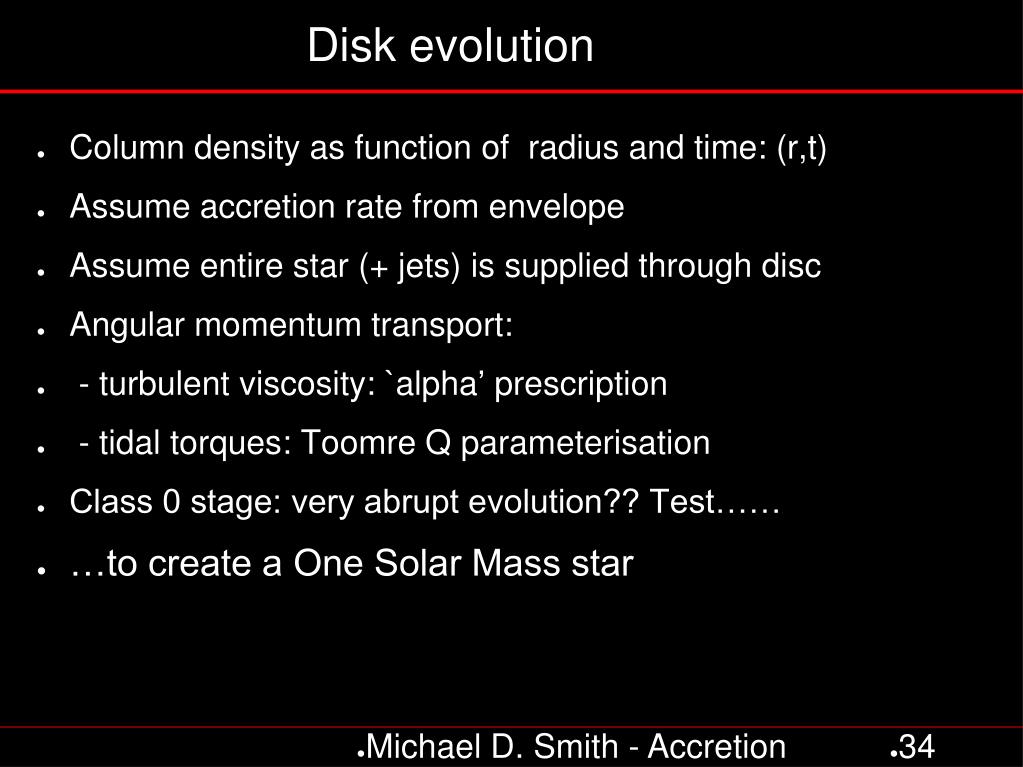 Disk evolution

● Column density as function of radius and time: (r,t)

● Assume accretion rate from envelope

● Assume entire star (+ jets) is supplied through disc

● Angular momentum transport:

● - turbulent viscosity: `alpha’ prescription

● - tidal torques: Toomre Q parameterisation

● Class 0 stage: very abrupt evolution?? Test……

● …to create a One Solar Mass star

●Michael D. Smith - Accretion ●34